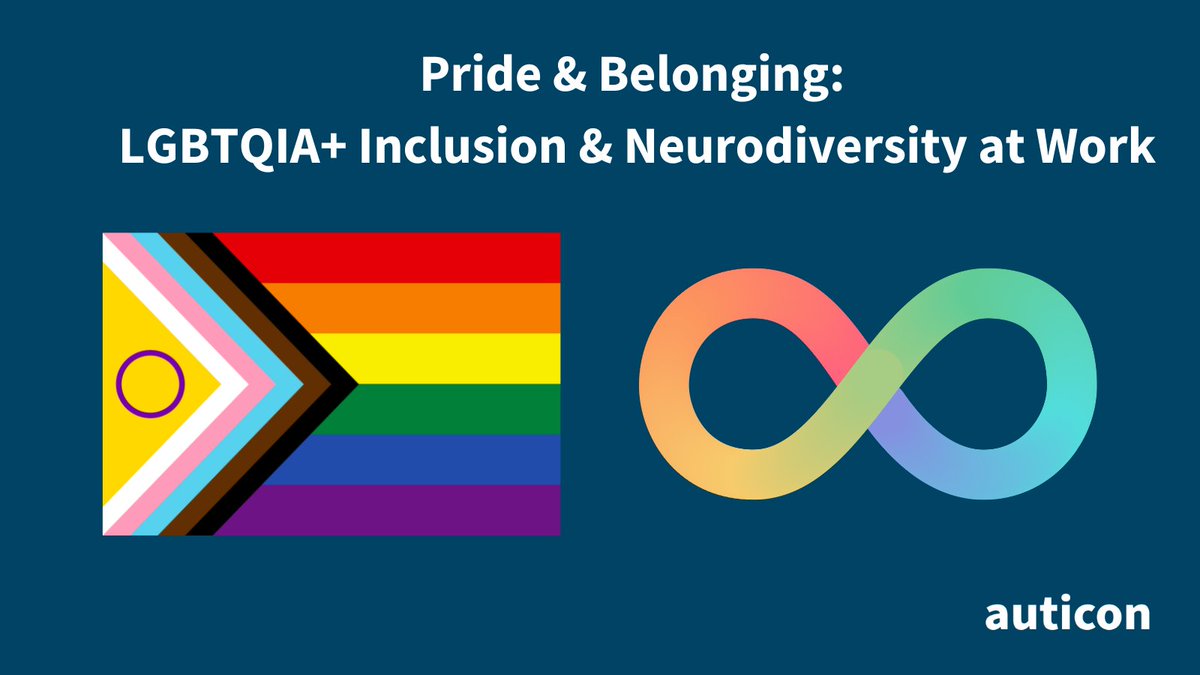 Pride & Belonging:
LGBTQIA+ Inclusion & Neurodiversity at Work

auticon